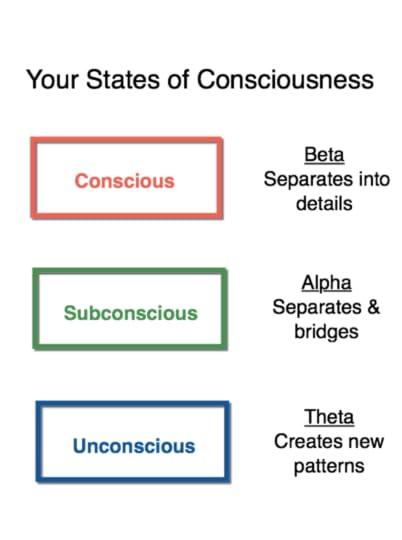 Your States of Consciousness

Conscious

Beta
Separates into details

Subconscious

Alpha
Separates & bridges

Unconscious

Theta
Creates new patterns